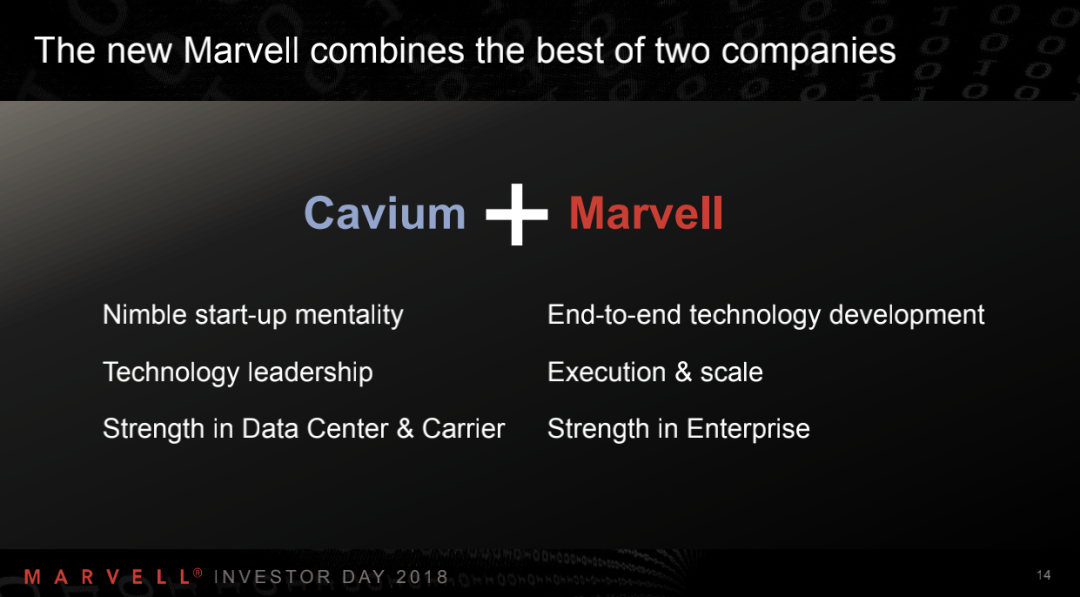 The new Marvell combines the best of two companies

Cavium + Marvell

Nimble start-up mentality

Technology leadership

Strength in Data Center & Carrier

End-to-end technology development

Execution & scale

Strength in Enterprise

MARVELL® INVESTOR DAY 2018

14